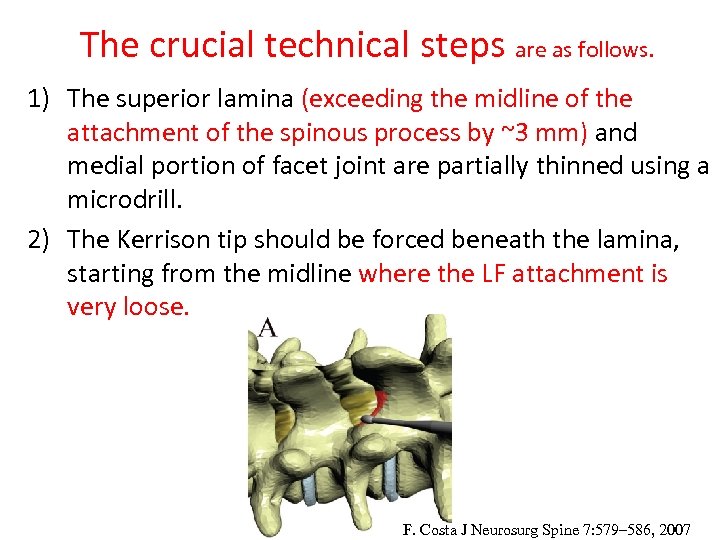 The crucial technical steps are as follows.

1) The superior lamina (exceeding the midline of the attachment of the spinous process by ~3 mm) and medial portion of facet joint are partially thinned using a microdrill.

2) The Kerrison tip should be forced beneath the lamina, starting from the midline where the LF attachment is very loose.

A

F. Costa J Neurosurg Spine 7:579–586, 2007